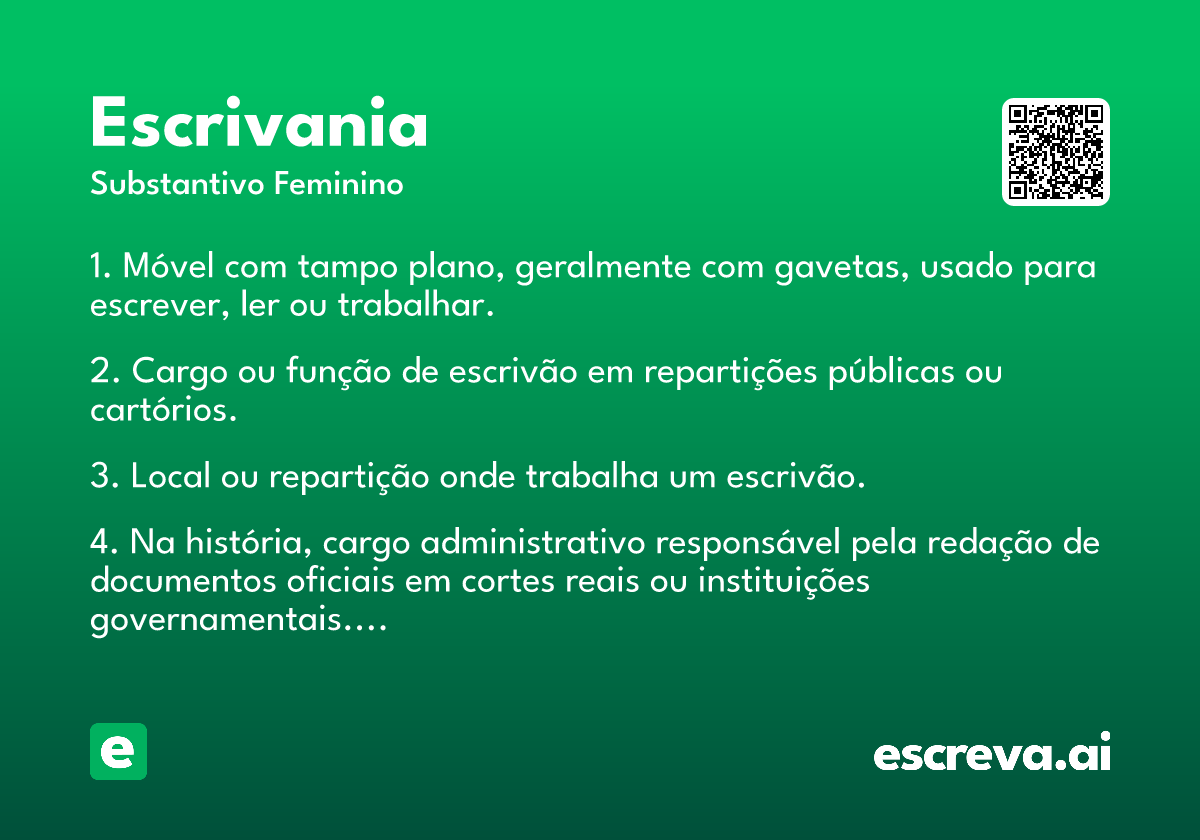 Escrivania
Substantivo Feminino

1. Móvel com tampo plano, geralmente com gavetas, usado para escrever, ler ou trabalhar.

2. Cargo ou função de escrivão em repartições públicas ou cartórios.

3. Local ou repartição onde trabalha um escrivão.

4. Na história, cargo administrativo responsável pela redação de documentos oficiais em cortes reais ou instituições governamentais….

e

escreva.ai